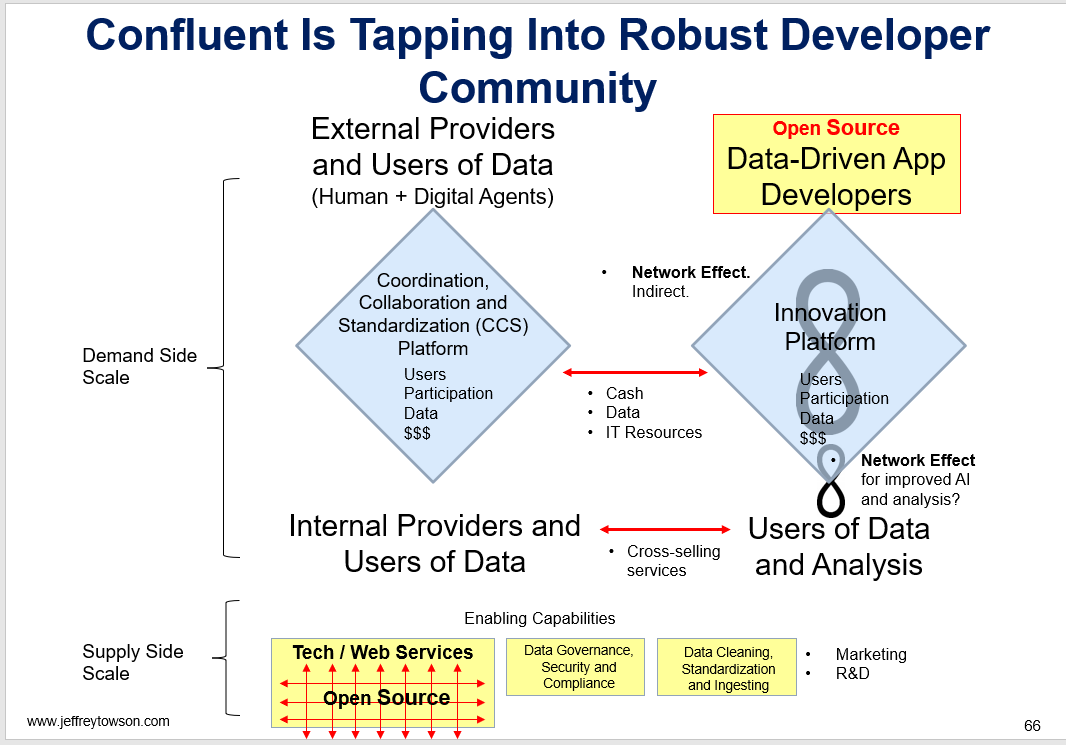 Confluent Is Tapping Into Robust Developer Community

External Providers and Users of Data
(Human + Digital Agents)

Open Source
Data-Driven App Developers

Demand Side Scale

Coordination, Collaboration and Standardization (CCS) Platform
Users
Participation
Data
$$$

• Network Effect. Indirect.

• Cash
• Data
• IT Resources

Innovation Platform
Users
Participation
Data
$$$

• Network Effect for improved AI and analysis?

Internal Providers and Users of Data

• Cross-selling services

Users of Data and Analysis

Supply Side Scale

Enabling Capabilities

Tech / Web Services
Open Source

Data Governance, Security and Compliance

Data Cleaning, Standardization and Ingesting

• Marketing
• R&D

www.jeffreytowson.com

66